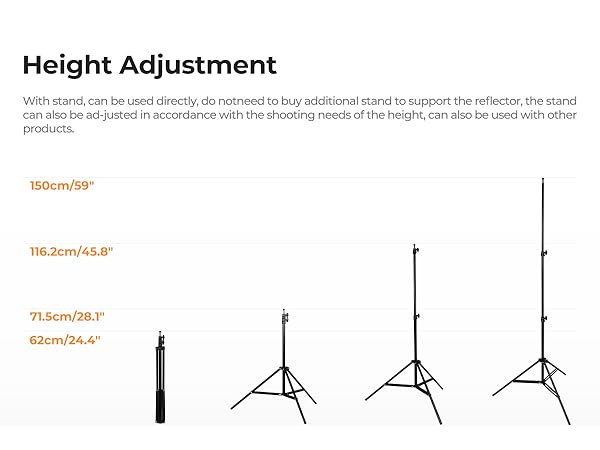 Height Adjustment

With stand, can be used directly, do notneed to buy additional stand to support the reflector, the stand can also be ad-justed in accordance with the shooting needs of the height, can also be used with other products.

150cm/59"

116.2cm/45.8"

71.5cm/28.1"

62cm/24.4"